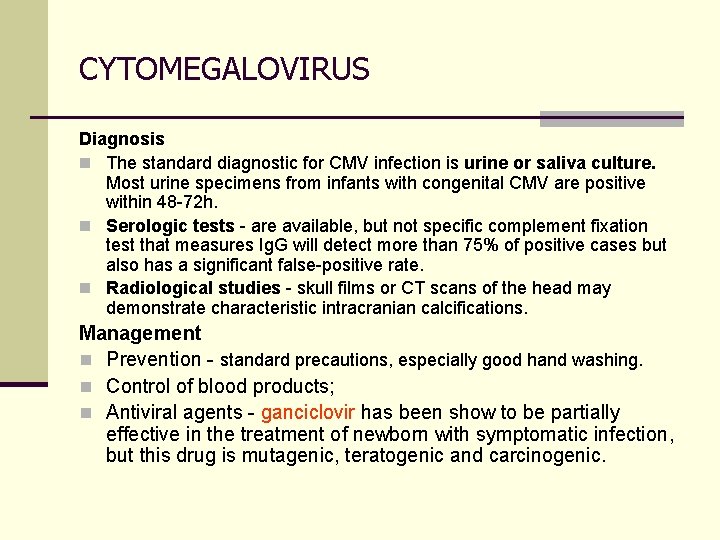 CYTOMEGALOVIRUS

Diagnosis

The standard diagnostic for CMV infection is urine or saliva culture. Most urine specimens from infants with congenital CMV are positive within 48-72h.

Serologic tests - are available, but not specific complement fixation test that measures IgG will detect more than 75% of positive cases but also has a significant false-positive rate.

Radiological studies - skull films or CT scans of the head may demonstrate characteristic intracranian calcifications.

Management

Prevention - standard precautions, especially good hand washing.

Control of blood products;

Antiviral agents - ganciclovir has been show to be partially effective in the treatment of newborn with symptomatic infection, but this drug is mutagenic, teratogenic and carcinogenic.